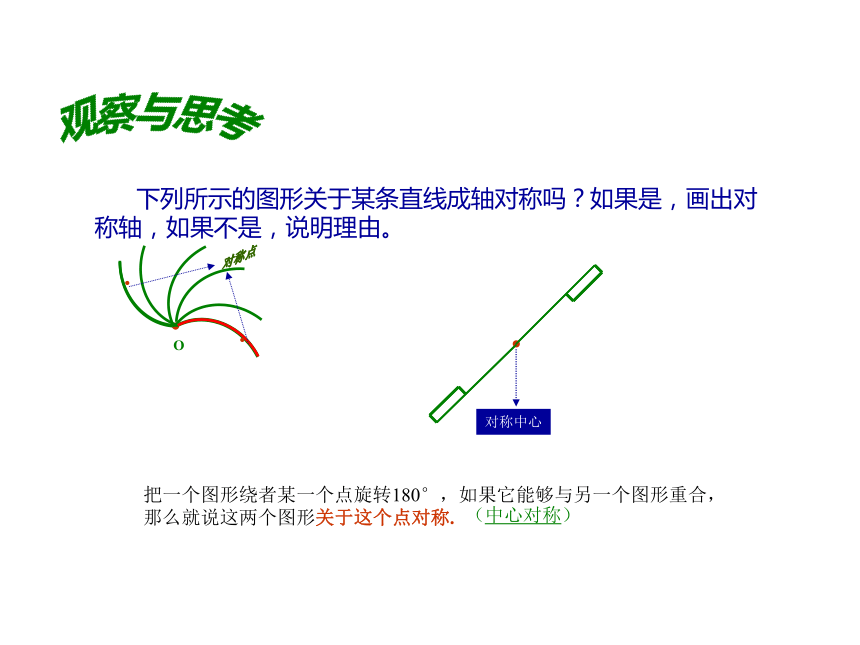 观察与思考

下列所示的图形关于某条直线成轴对称吗？如果是，画出对称轴，如果不是，说明理由。

对称点

O

对称中心

把一个图形绕者某一个点旋转180°，如果它能够与另一个图形重合，那么就说这两个图形关于这个点对称.（中心对称）